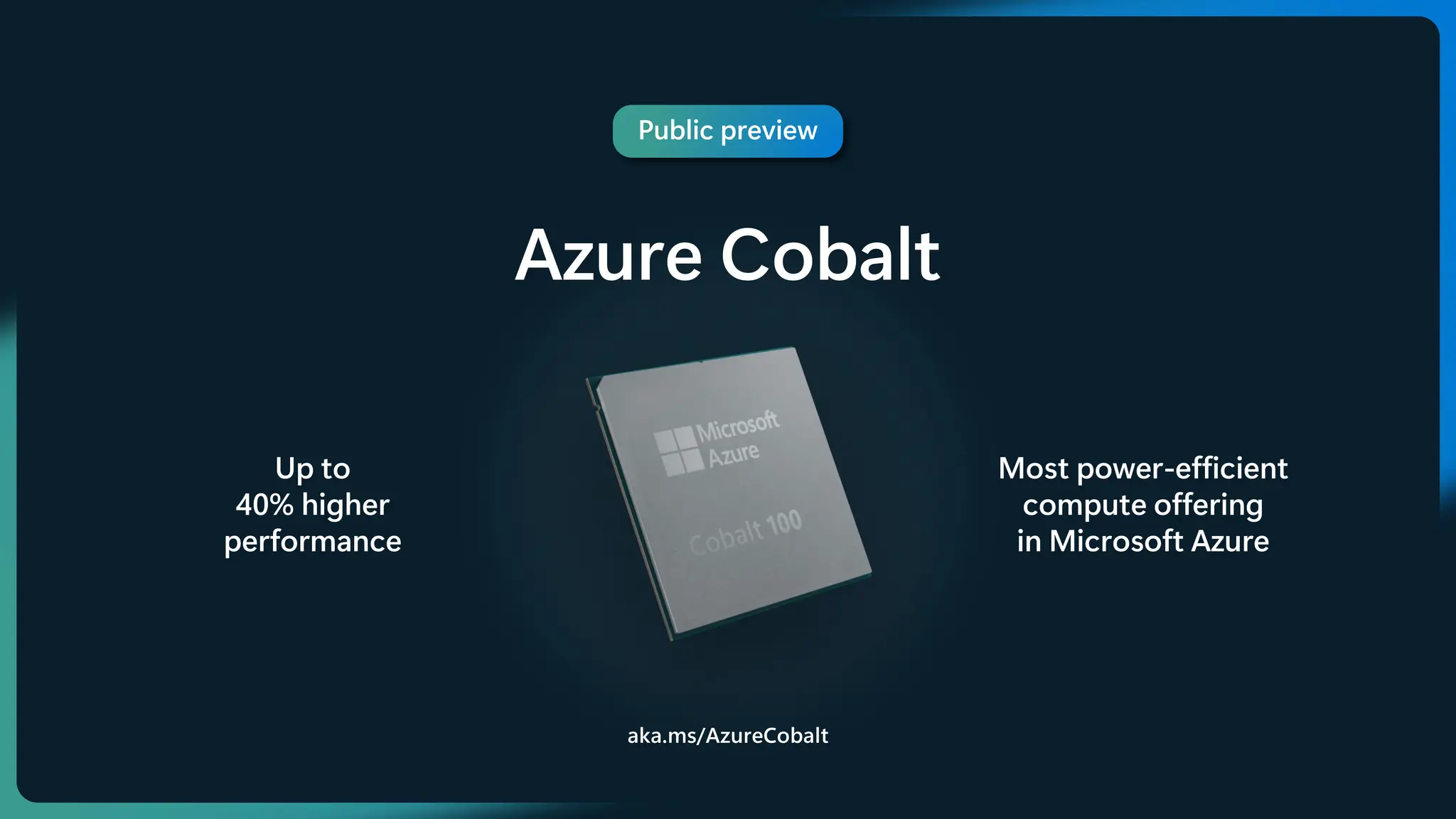 Public preview

Azure Cobalt

Up to
40% higher
performance

Microsoft
Azure

Cobalt 100

Most power-efficient
compute offering
in Microsoft Azure

aka.ms/AzureCobalt